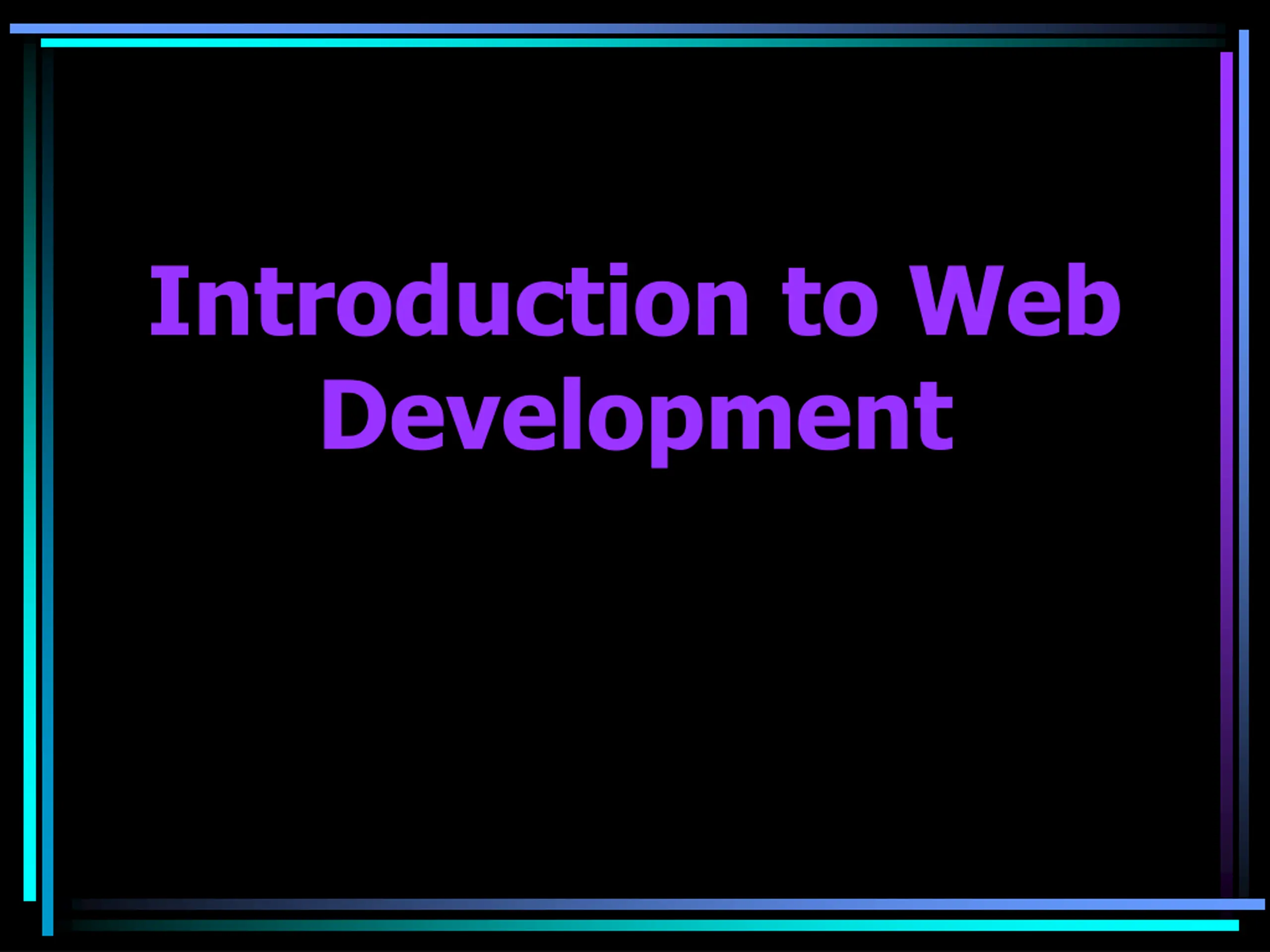 Introduction to Web Development